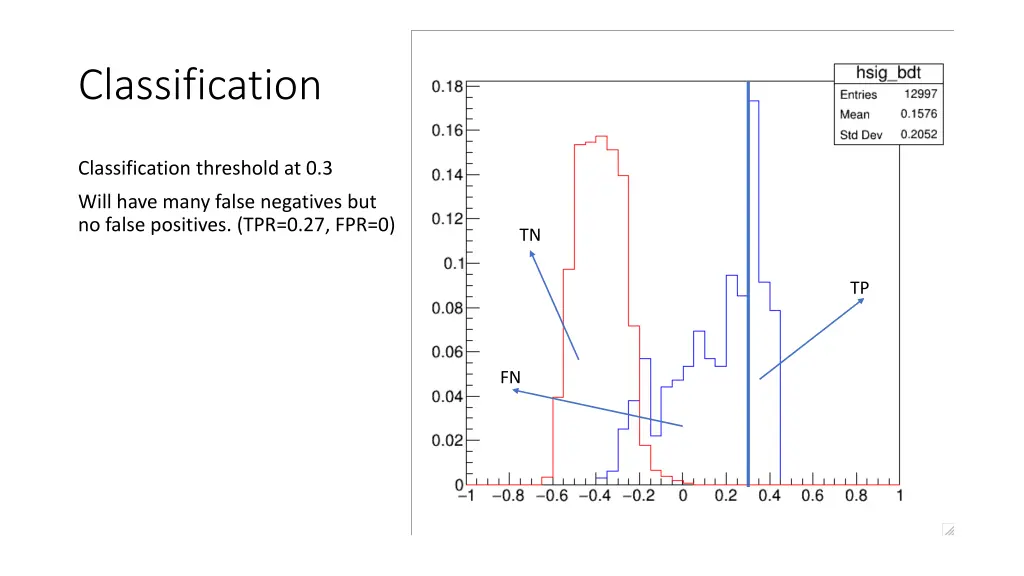 Classification

Classification threshold at 0.3

Will have many false negatives but no false positives. (TPR=0.27, FPR=0)

hsig_bdt

| Entries | 12997 |
|---|---|
| Mean | 0.1576 |
| Std Dev | 0.2052 |

0.18
0.16
0.14
0.12
0.1
0.08
0.06
0.04
0.02
0

TN
TP
FN

−1 −0.8 −0.6 −0.4 −0.2 0 0.2 0.4 0.6 0.8 1